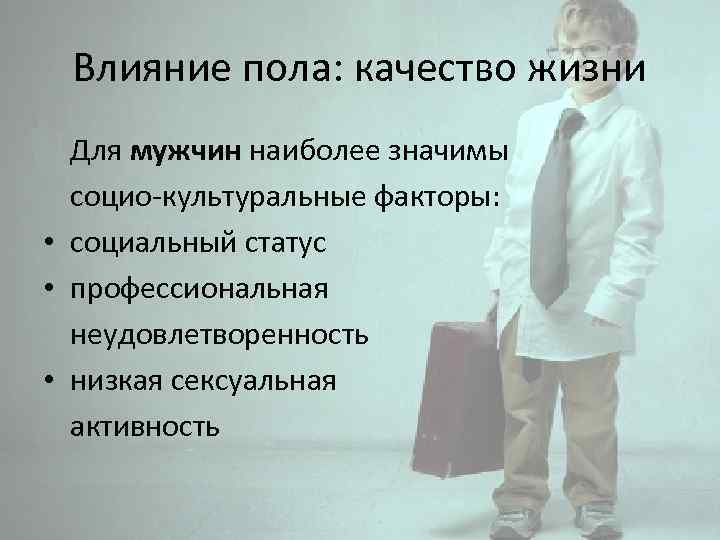 Влияние пола: качество жизни

Для мужчин наиболее значимы социо-культуральные факторы:

• социальный статус
• профессиональная неудовлетворенность
• низкая сексуальная активность